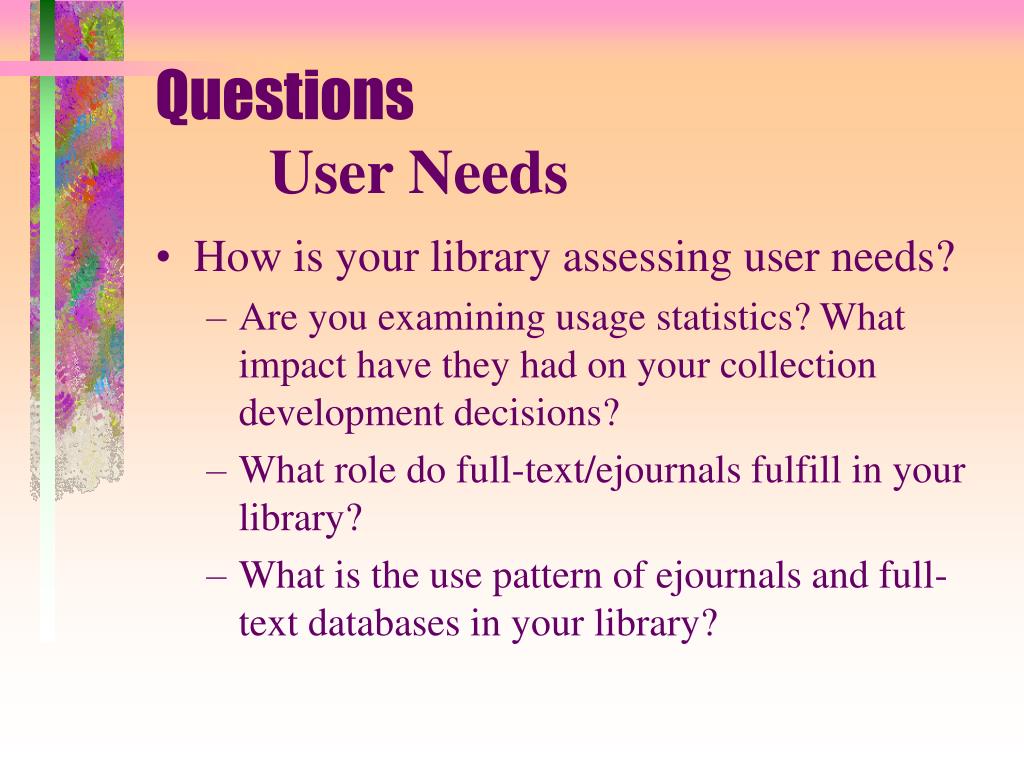 Questions
User Needs

• How is your library assessing user needs?
– Are you examining usage statistics? What impact have they had on your collection development decisions?
– What role do full-text/ejournals fulfill in your library?
– What is the use pattern of ejournals and full-text databases in your library?